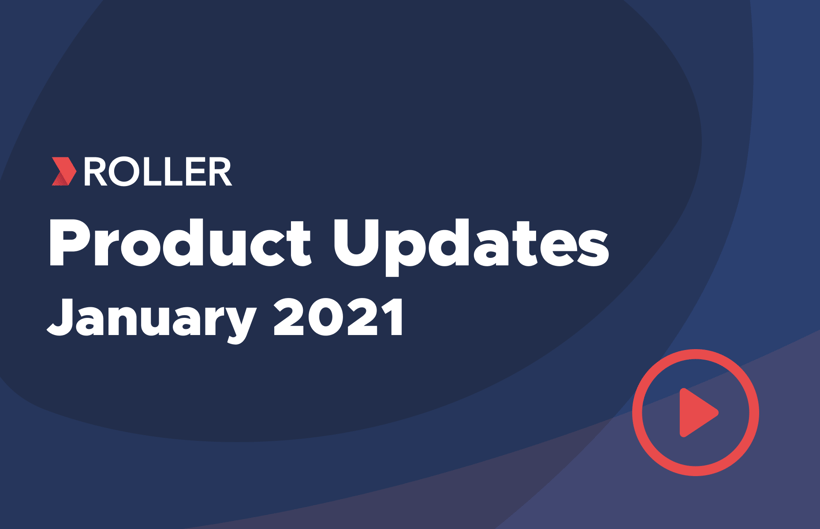 ROLLER
Product Updates
January 2021